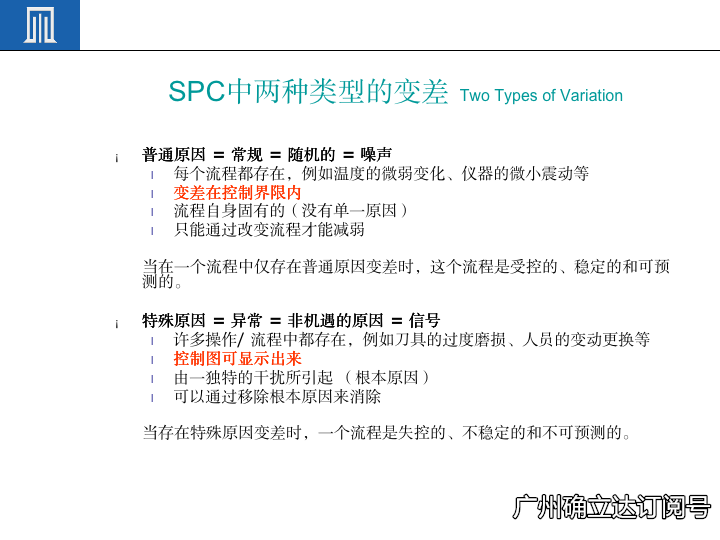 SPC中两种类型的变差 Two Types of Variation

¡ 普通原因 = 常规 = 随机的 = 噪声
l 每个流程都存在，例如温度的微弱变化、仪器的微小震动等
l 变差在控制界限内
l 流程自身固有的（没有单一原因）
l 只能通过改变流程才能减弱

当在一个流程中仅存在普通原因变差时，这个流程是受控的、稳定的和可预测的。

¡ 特殊原因 = 异常 = 非机遇的原因 = 信号
l 许多操作/ 流程中都存在，例如刀具的过度磨损、人员的变动更换等
l 控制图可显示出来
l 由一独特的干扰所引起 （根本原因）
l 可以通过移除根本原因来消除

当存在特殊原因变差时，一个流程是失控的、不稳定的和不可预测的。

广州确立达订阅号